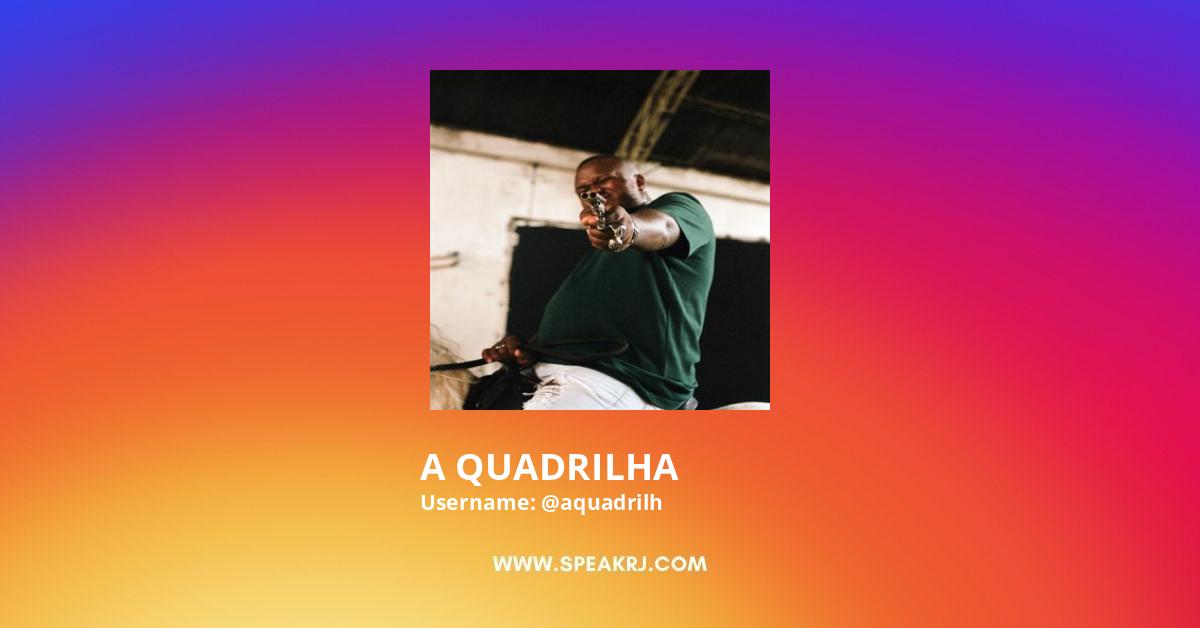 A QUADRILHA
Username: @aquadrilh

WWW.SPEAKRJ.COM